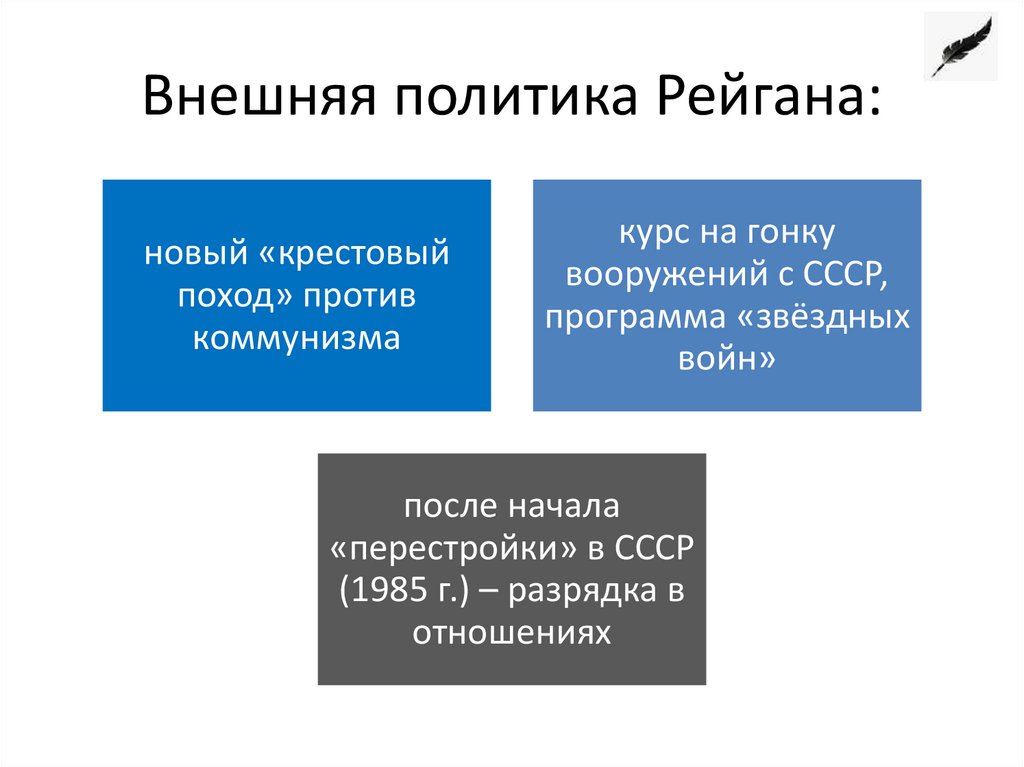 Внешняя политика Рейгана:

новый «крестовый поход» против коммунизма

курс на гонку вооружений с СССР, программа «звёздных войн»

после начала «перестройки» в СССР (1985 г.) – разрядка в отношениях